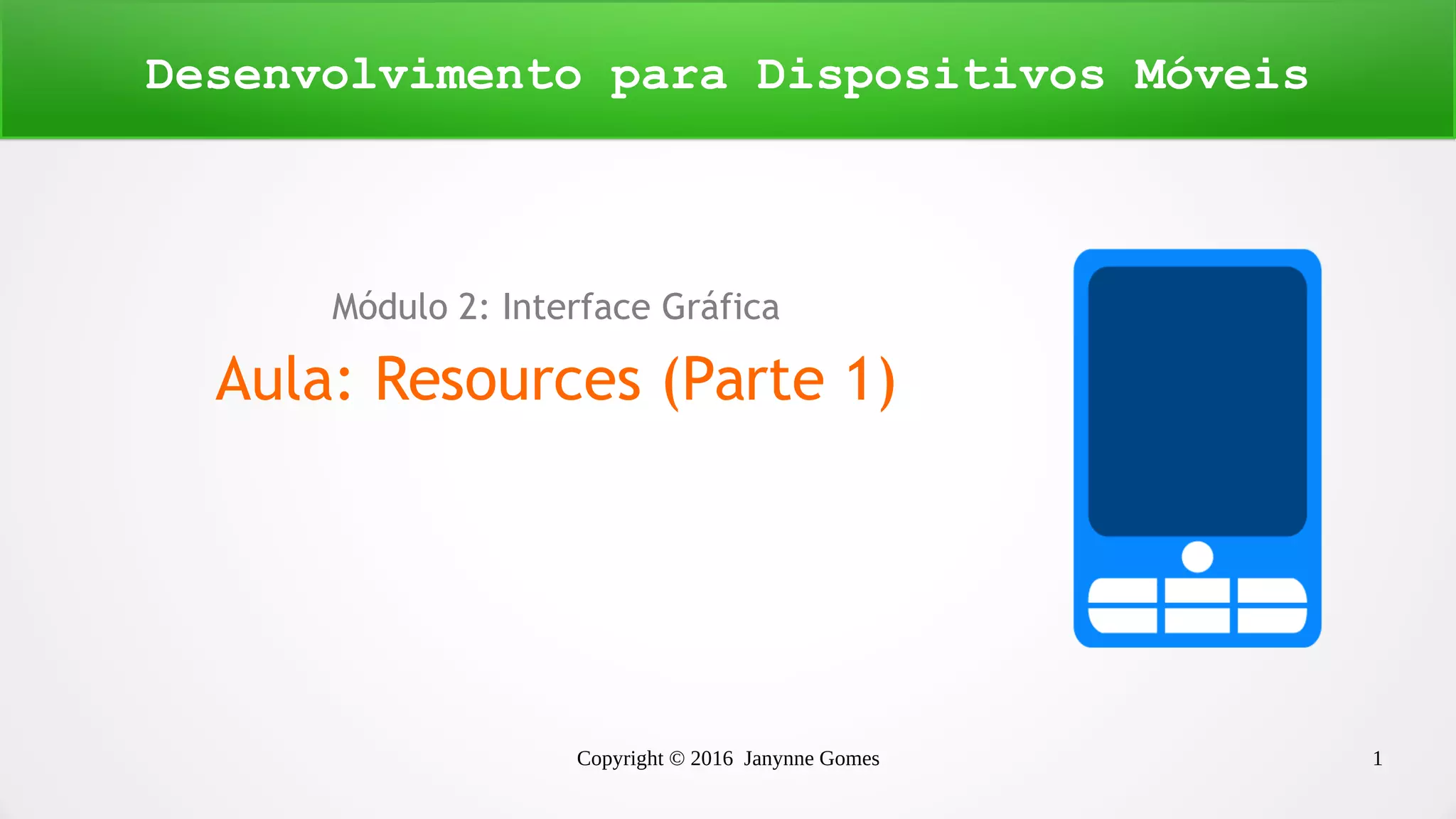 Desenvolvimento para Dispositivos Móveis

Módulo 2: Interface Gráfica

Aula: Resources (Parte 1)

Copyright © 2016 Janynne Gomes

1